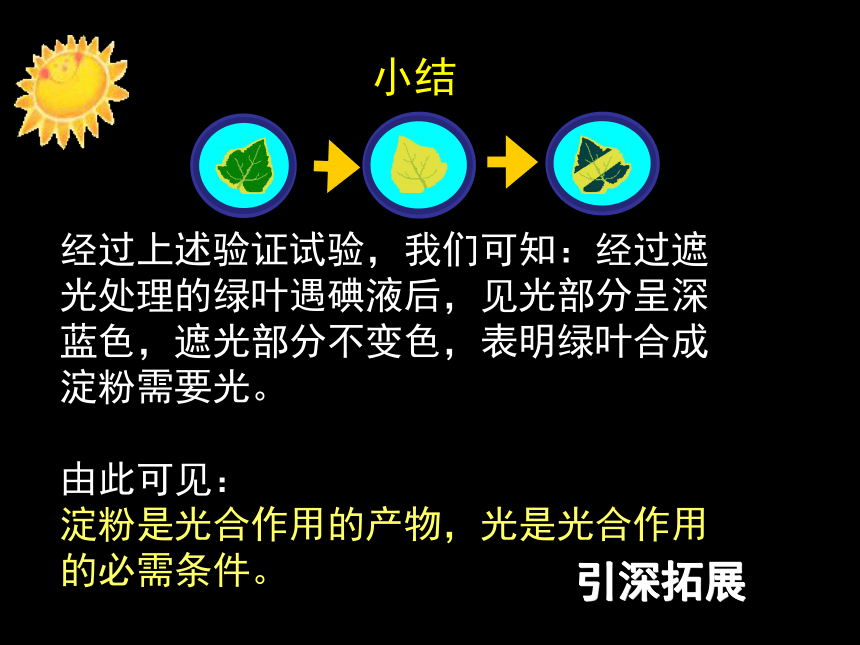 小结

经过上述验证试验，我们可知：经过遮光处理的绿叶遇碘液后，见光部分呈深蓝色，遮光部分不变色，表明绿叶合成淀粉需要光。

由此可见：
淀粉是光合作用的产物，光是光合作用的必需条件。

引深拓展